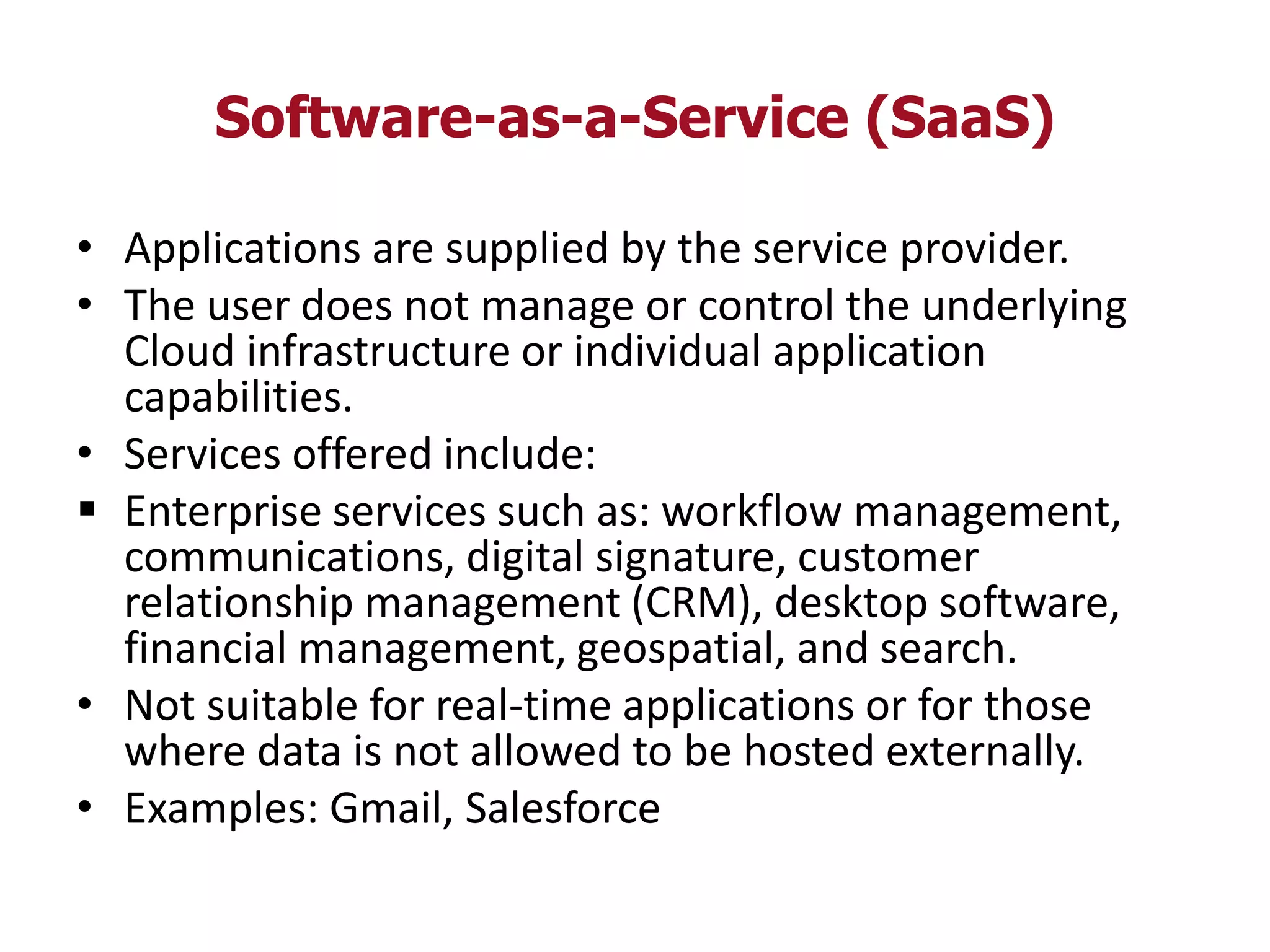 Software-as-a-Service (SaaS)

• Applications are supplied by the service provider.

• The user does not manage or control the underlying Cloud infrastructure or individual application capabilities.

• Services offered include:

▪ Enterprise services such as: workflow management, communications, digital signature, customer relationship management (CRM), desktop software, financial management, geospatial, and search.

• Not suitable for real-time applications or for those where data is not allowed to be hosted externally.

• Examples: Gmail, Salesforce